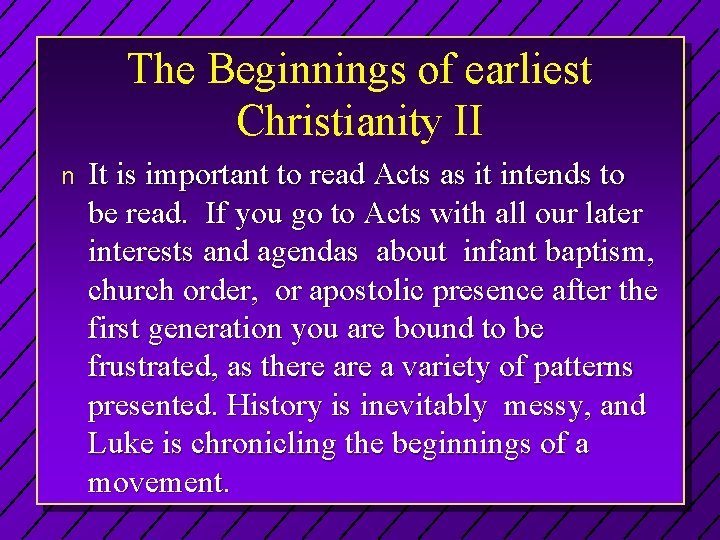 The Beginnings of earliest Christianity II

n It is important to read Acts as it intends to be read. If you go to Acts with all our later interests and agendas about infant baptism, church order, or apostolic presence after the first generation you are bound to be frustrated, as there are a variety of patterns presented. History is inevitably messy, and Luke is chronicling the beginnings of a movement.